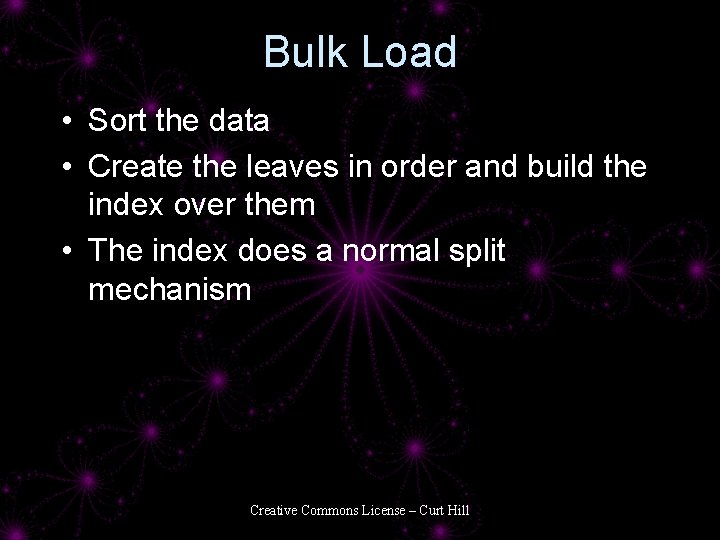 Bulk Load

• Sort the data
• Create the leaves in order and build the index over them
• The index does a normal split mechanism

Creative Commons License – Curt Hill